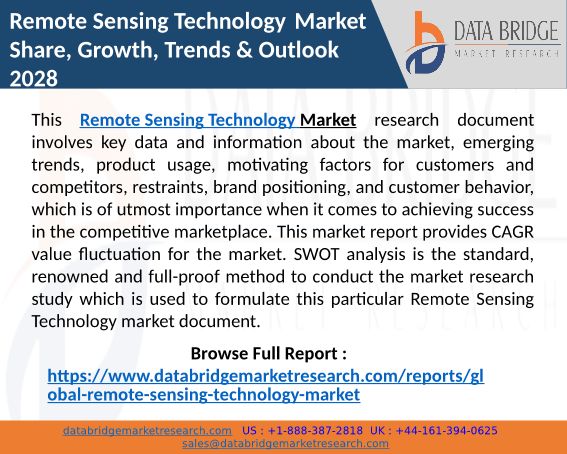 Remote Sensing Technology Market Share, Growth, Trends & Outlook 2028

DATA BRIDGE
MARKET RESEARCH

This Remote Sensing Technology Market research document involves key data and information about the market, emerging trends, product usage, motivating factors for customers and competitors, restraints, brand positioning, and customer behavior, which is of utmost importance when it comes to achieving success in the competitive marketplace. This market report provides CAGR value fluctuation for the market. SWOT analysis is the standard, renowned and full-proof method to conduct the market research study which is used to formulate this particular Remote Sensing Technology market document.

Browse Full Report :
https://www.databridgemarketresearch.com/reports/global-remote-sensing-technology-market

databridgemarketresearch.com US : +1-888-387-2818 UK : +44-161-394-0625
sales@databridgemarketresearch.com